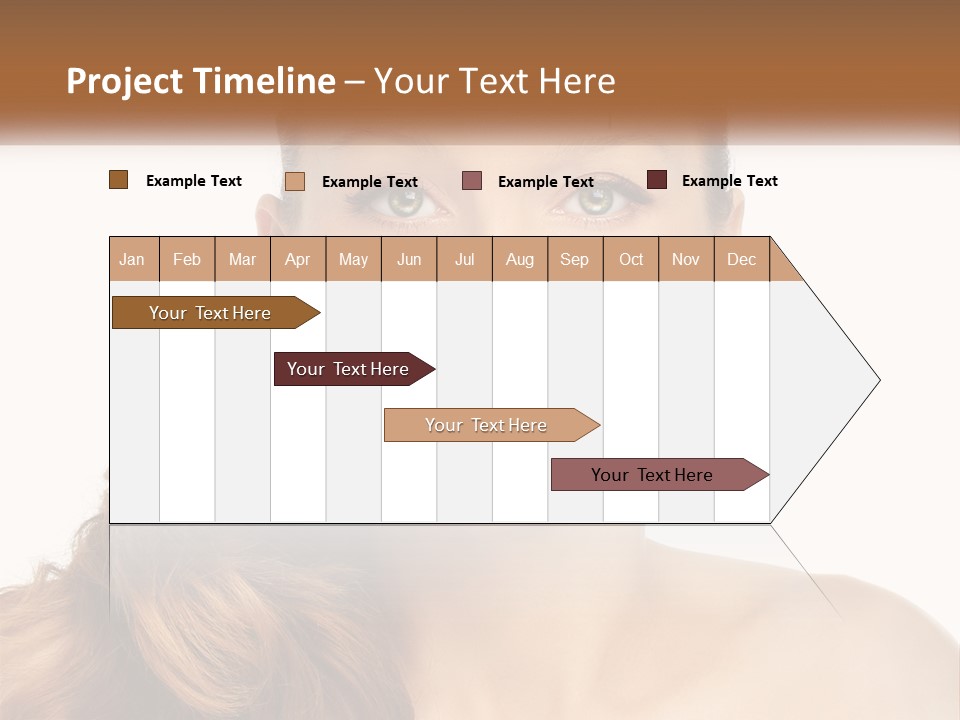 Project Timeline – Your Text Here

Example Text
Example Text
Example Text
Example Text

| Jan | Feb | Mar | Apr | May | Jun | Jul | Aug | Sep | Oct | Nov | Dec |
|---|---|---|---|---|---|---|---|---|---|---|---|

Your Text Here

Your Text Here

Your Text Here

Your Text Here